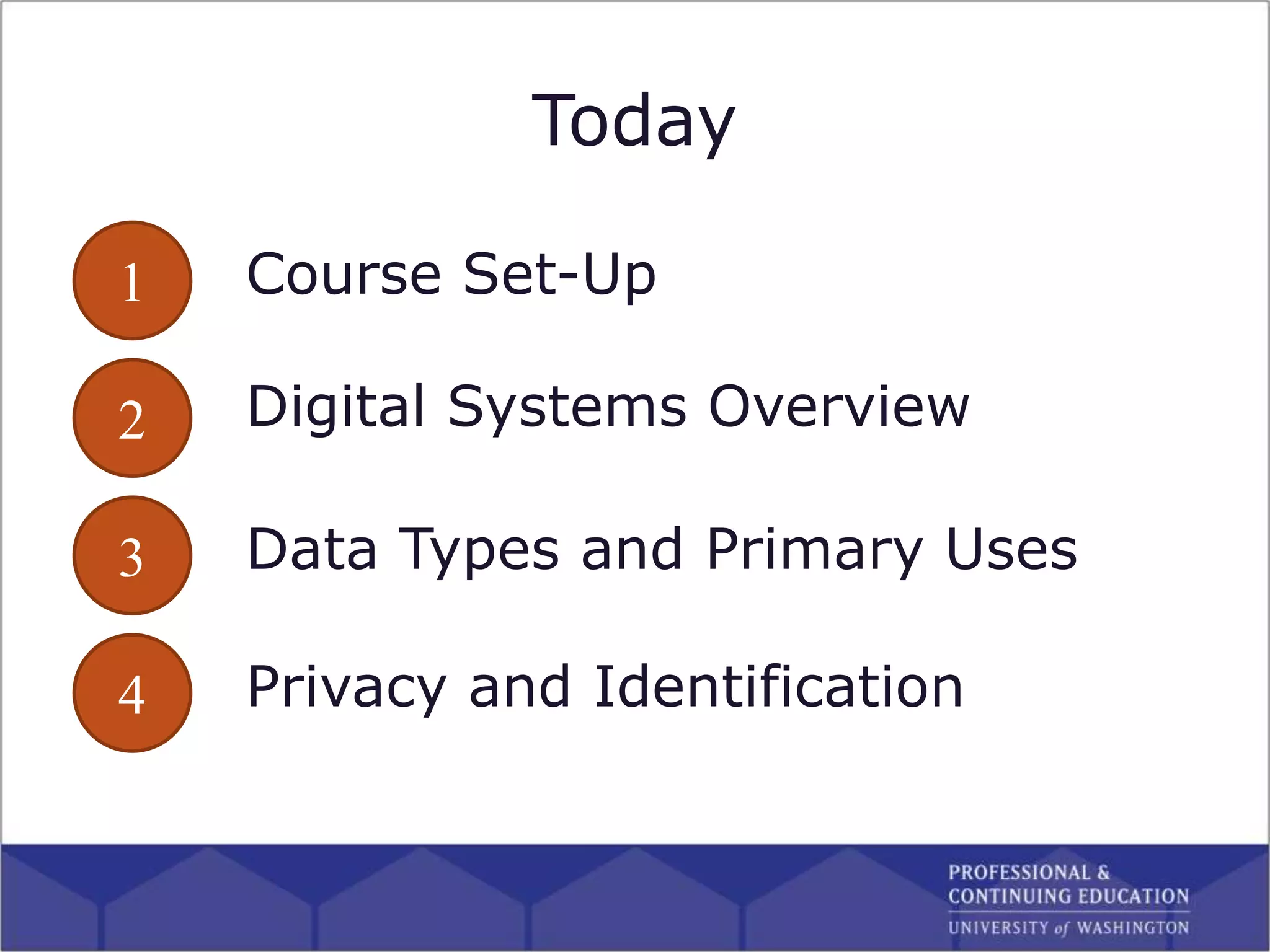 Today

1 Course Set-Up

2 Digital Systems Overview

3 Data Types and Primary Uses

4 Privacy and Identification

PROFESSIONAL &
CONTINUING EDUCATION
UNIVERSITY of WASHINGTON